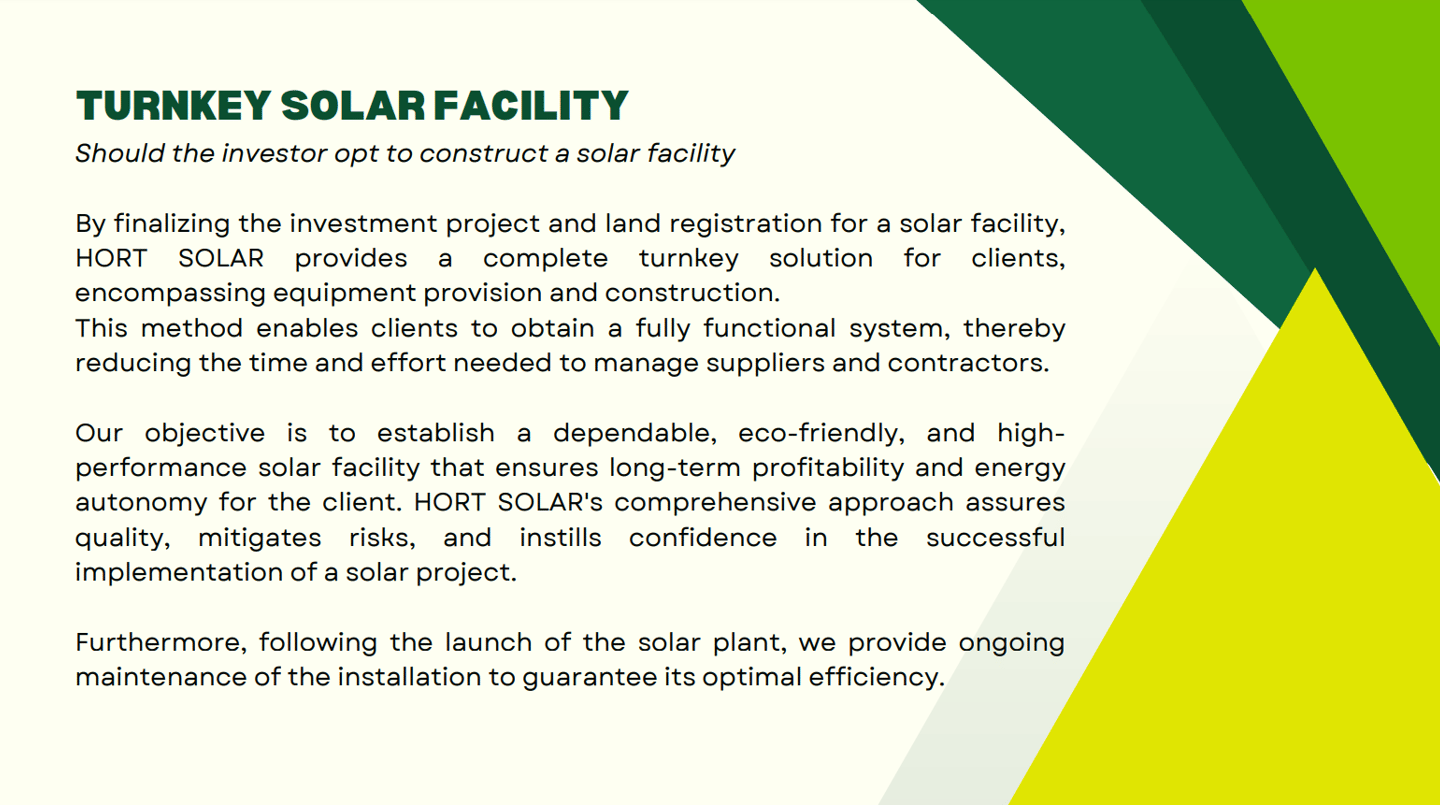 TURNKEY SOLAR FACILITY

Should the investor opt to construct a solar facility

By finalizing the investment project and land registration for a solar facility, HORT SOLAR provides a complete turnkey solution for clients, encompassing equipment provision and construction.
This method enables clients to obtain a fully functional system, thereby reducing the time and effort needed to manage suppliers and contractors.

Our objective is to establish a dependable, eco-friendly, and high-performance solar facility that ensures long-term profitability and energy autonomy for the client. HORT SOLAR's comprehensive approach assures quality, mitigates risks, and instills confidence in the successful implementation of a solar project.

Furthermore, following the launch of the solar plant, we provide ongoing maintenance of the installation to guarantee its optimal efficiency.